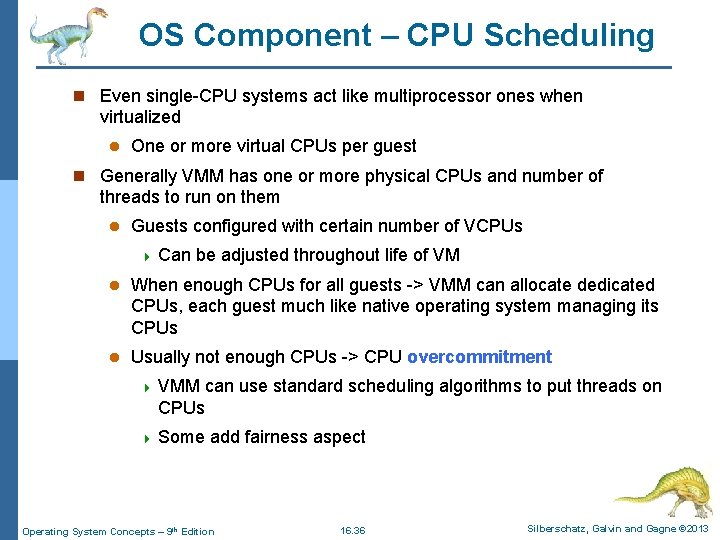 OS Component – CPU Scheduling

Even single-CPU systems act like multiprocessor ones when virtualized

One or more virtual CPUs per guest

Generally VMM has one or more physical CPUs and number of threads to run on them

Guests configured with certain number of VCPUs

Can be adjusted throughout life of VM

When enough CPUs for all guests -> VMM can allocate dedicated CPUs, each guest much like native operating system managing its CPUs

Usually not enough CPUs -> CPU overcommitment

VMM can use standard scheduling algorithms to put threads on CPUs

Some add fairness aspect

Operating System Concepts – 9th Edition

16.36

Silberschatz, Galvin and Gagne ©2013